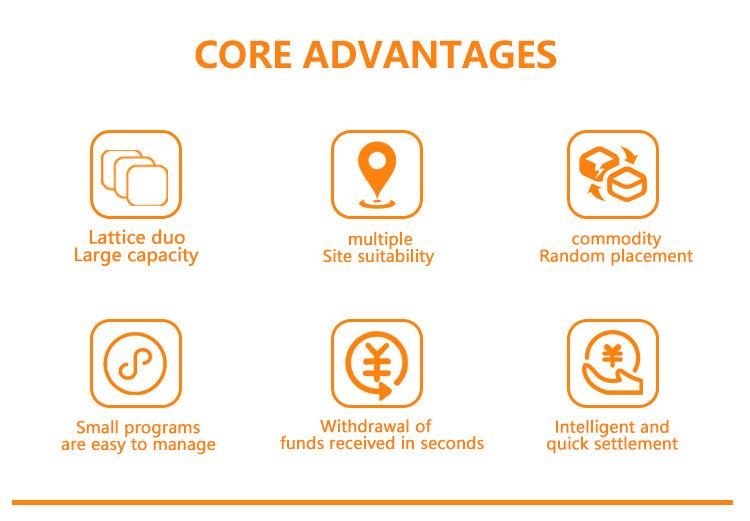 CORE ADVANTAGES

Lattice duo
Large capacity

multiple
Site suitability

commodity
Random placement

Small programs
are easy to manage

Withdrawal of
funds received in seconds

Intelligent and
quick settlement